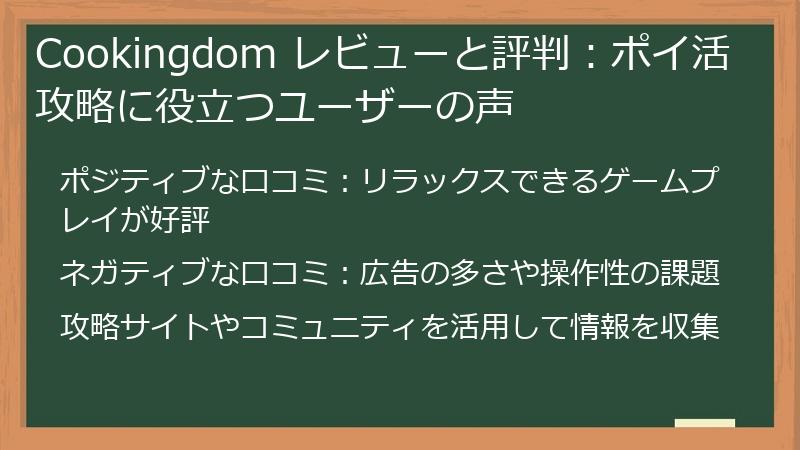 Cookingdom レビューと評判：ポイ活攻略に役立つユーザーの声

ポジティブな口コミ：リラックスできるゲームプレイが好評

ネガティブな口コミ：広告の多さや操作性の課題

攻略サイトやコミュニティを活用して情報を収集